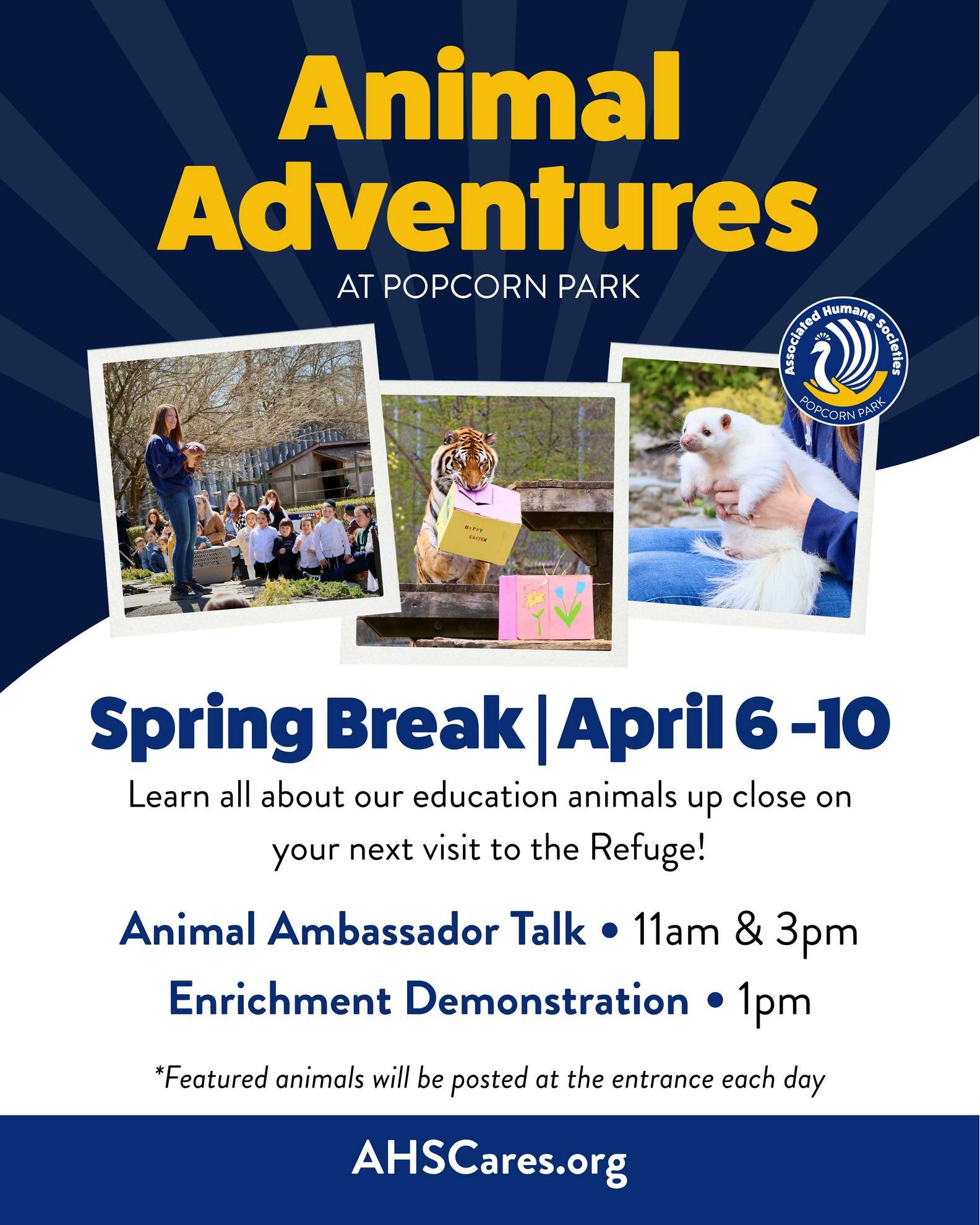 Animal Adventures

AT POPCORN PARK

Associated Humane Societies
POPCORN PARK

HAPPY EASTER

Spring Break | April 6 -10

Learn all about our education animals up close on your next visit to the Refuge!

Animal Ambassador Talk • 11am & 3pm

Enrichment Demonstration • 1pm

*Featured animals will be posted at the entrance each day

AHSCares.org